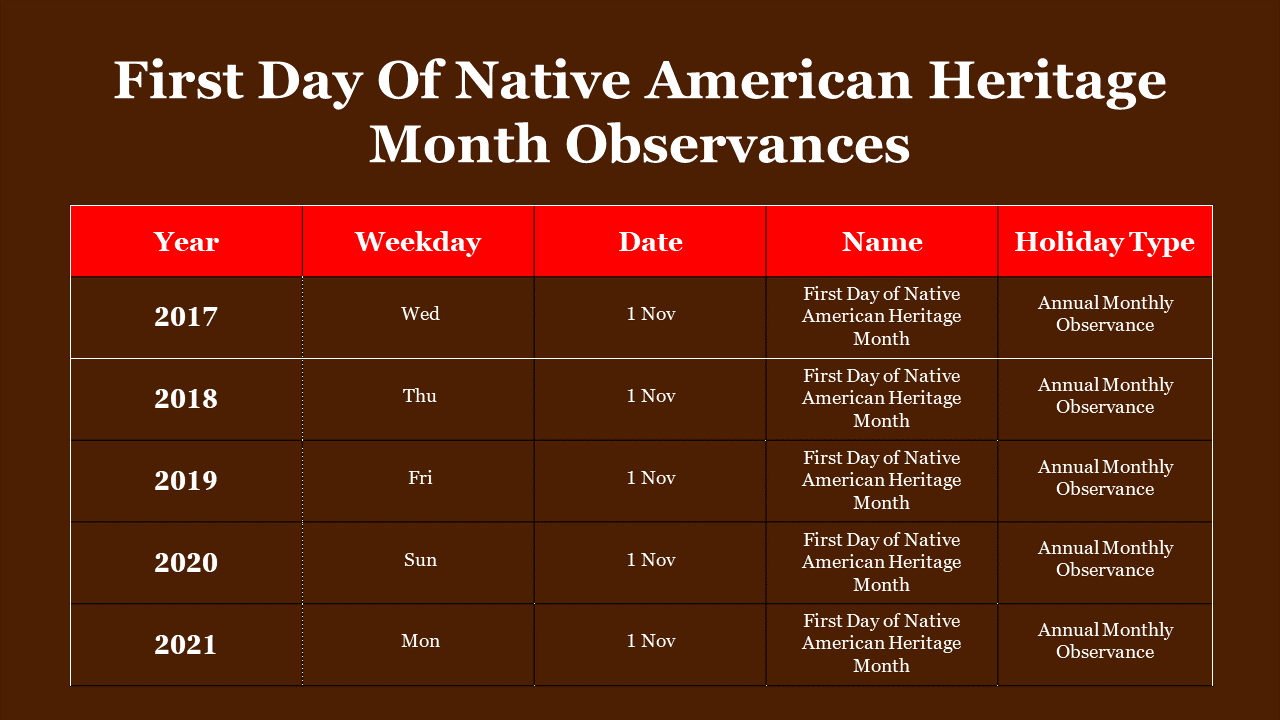 First Day Of Native American Heritage Month Observances

| Year | Weekday | Date | Name | Holiday Type |
|---|---|---|---|---|
| 2017 | Wed | 1 Nov | First Day of Native American Heritage Month | Annual Monthly Observance |
| 2018 | Thu | 1 Nov | First Day of Native American Heritage Month | Annual Monthly Observance |
| 2019 | Fri | 1 Nov | First Day of Native American Heritage Month | Annual Monthly Observance |
| 2020 | Sun | 1 Nov | First Day of Native American Heritage Month | Annual Monthly Observance |
| 2021 | Mon | 1 Nov | First Day of Native American Heritage Month | Annual Monthly Observance |